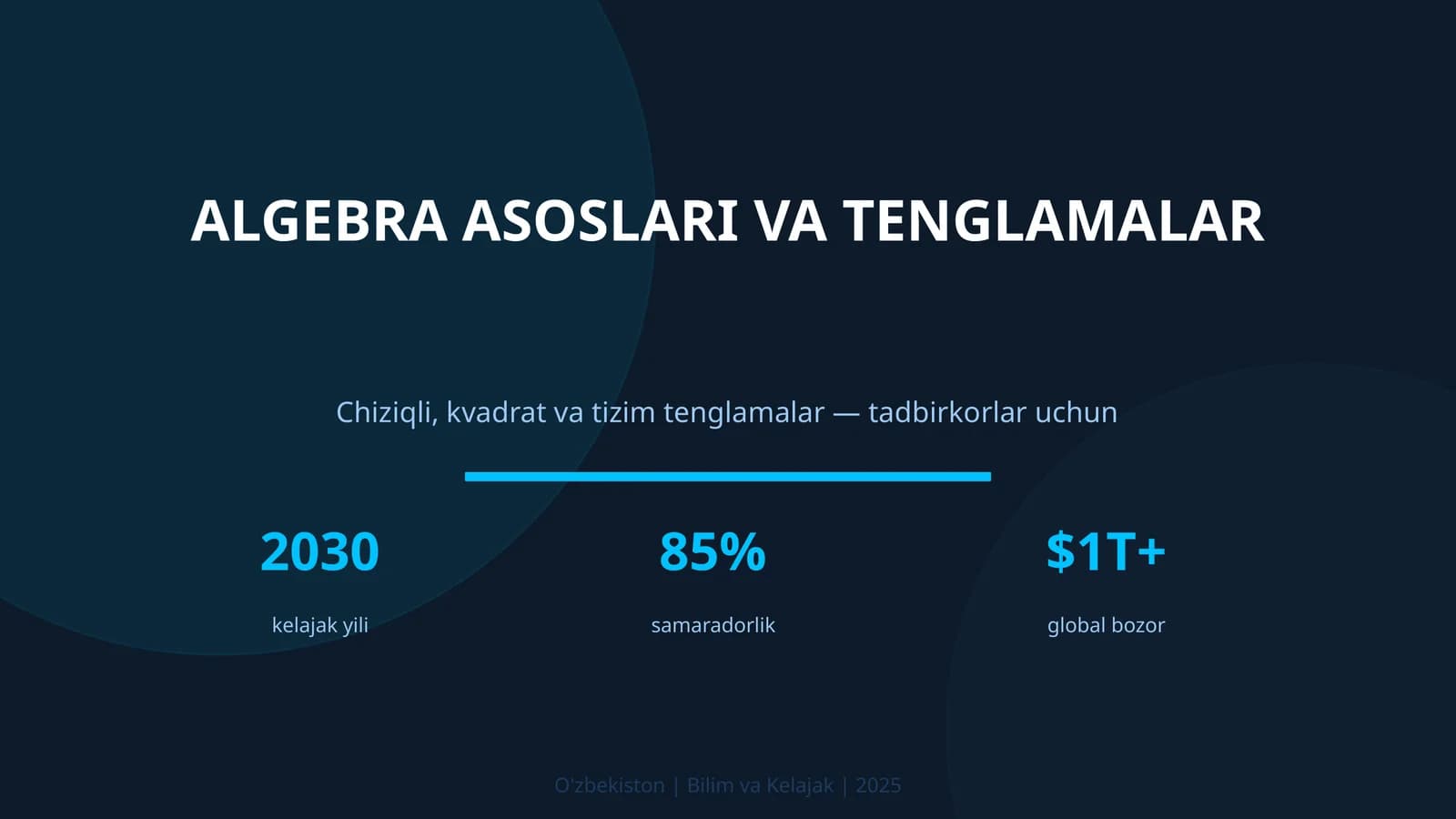 ALGEBRA ASOSLARI VA TENGLAMALAR

Chiziqli, kvadrat va tizim tenglamalar — tadbirkorlar uchun

2030
kelajak yili

85%
samaradorlik

$1T+
global bozor

O'zbekiston | Bilim va Kelajak | 2025